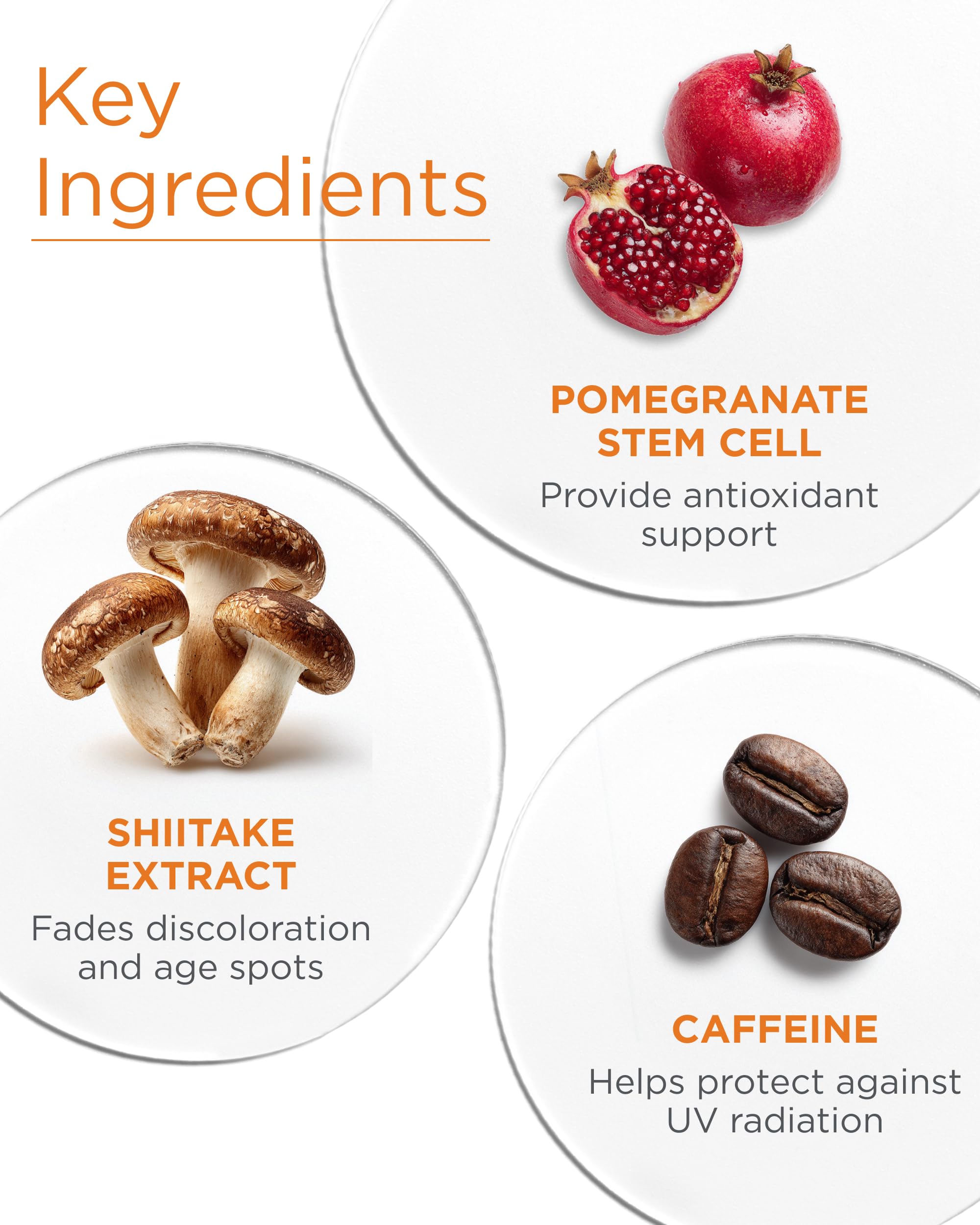 Key Ingredients

POMEGRANATE STEM CELL
Provide antioxidant support

SHIITAKE EXTRACT
Fades discoloration and age spots

CAFFEINE
Helps protect against UV radiation